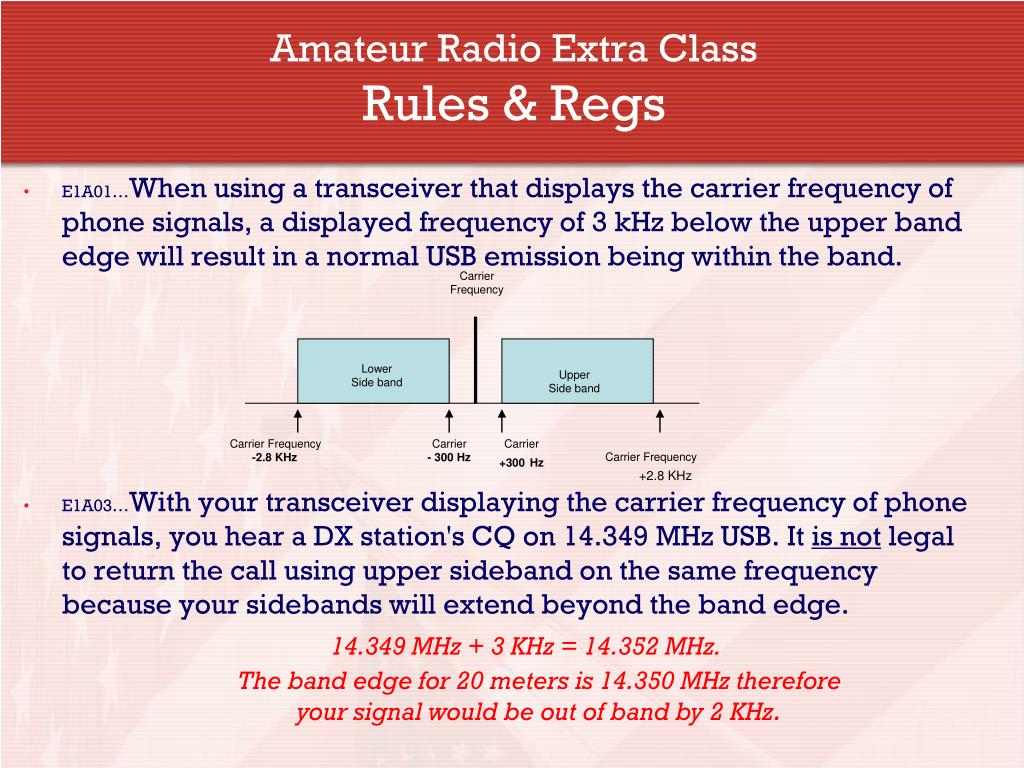 Amateur Radio Extra Class
Rules & Regs

• E1A01...When using a transceiver that displays the carrier frequency of phone signals, a displayed frequency of 3 kHz below the upper band edge will result in a normal USB emission being within the band.

Carrier Frequency

Lower Side band

Upper Side band

Carrier Frequency -2.8 KHz

Carrier - 300 Hz

Carrier +300 Hz

Carrier Frequency +2.8 KHz

• E1A03...With your transceiver displaying the carrier frequency of phone signals, you hear a DX station's CQ on 14.349 MHz USB. It is not legal to return the call using upper sideband on the same frequency because your sidebands will extend beyond the band edge.

14.349 MHz + 3 KHz = 14.352 MHz.

The band edge for 20 meters is 14.350 MHz therefore your signal would be out of band by 2 KHz.